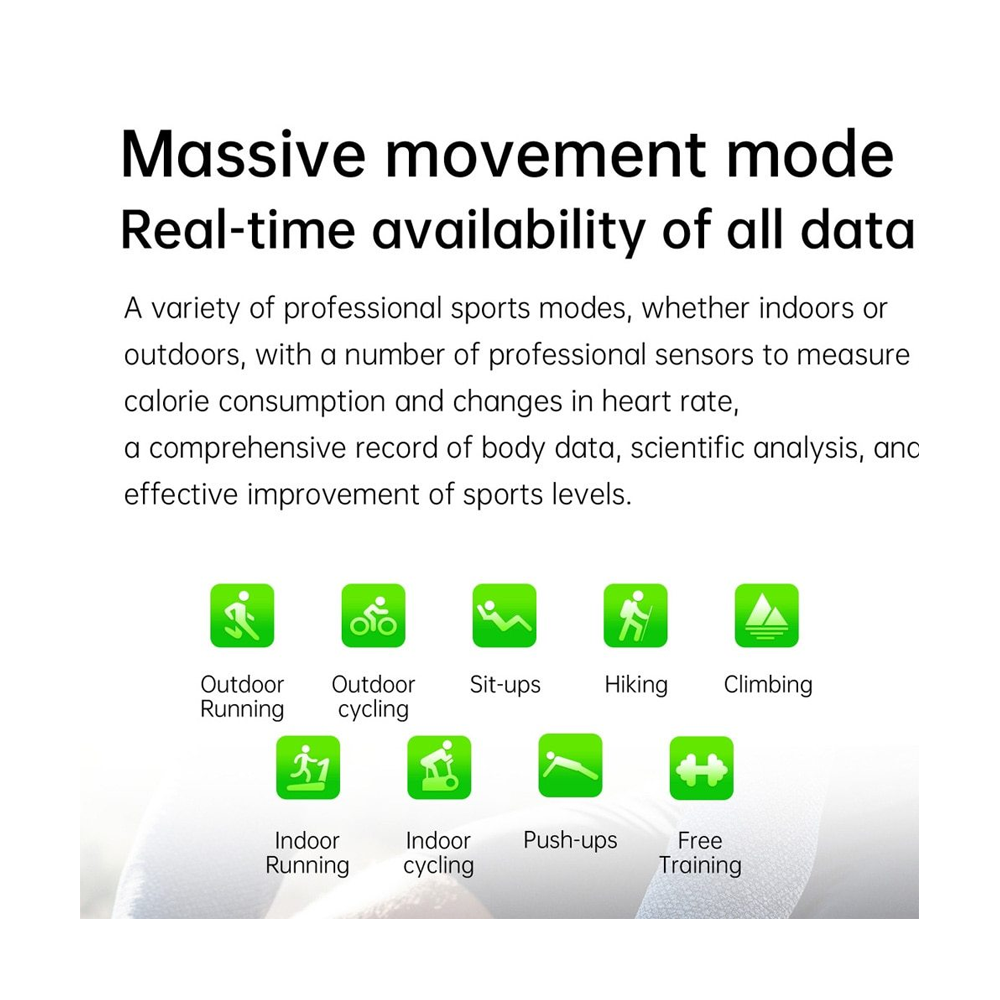 Massive movement mode
Real-time availability of all data

A variety of professional sports modes, whether indoors or outdoors, with a number of professional sensors to measure calorie consumption and changes in heart rate,
a comprehensive record of body data, scientific analysis, anc effective improvement of sports levels.

Outdoor Running
Outdoor cycling
Sit-ups
Hiking
Climbing
Indoor Running
Indoor cycling
Push-ups
Free Training